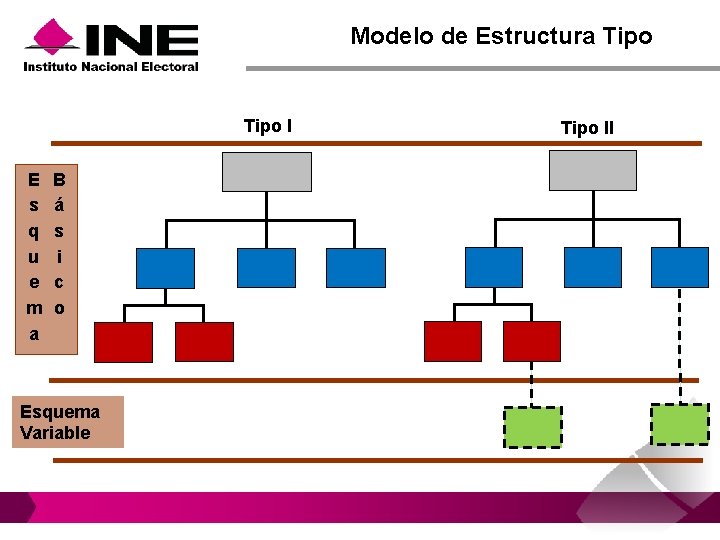 INE
Instituto Nacional Electoral

Modelo de Estructura Tipo

Tipo I

Tipo II

Esquema Básico

Esquema Variable